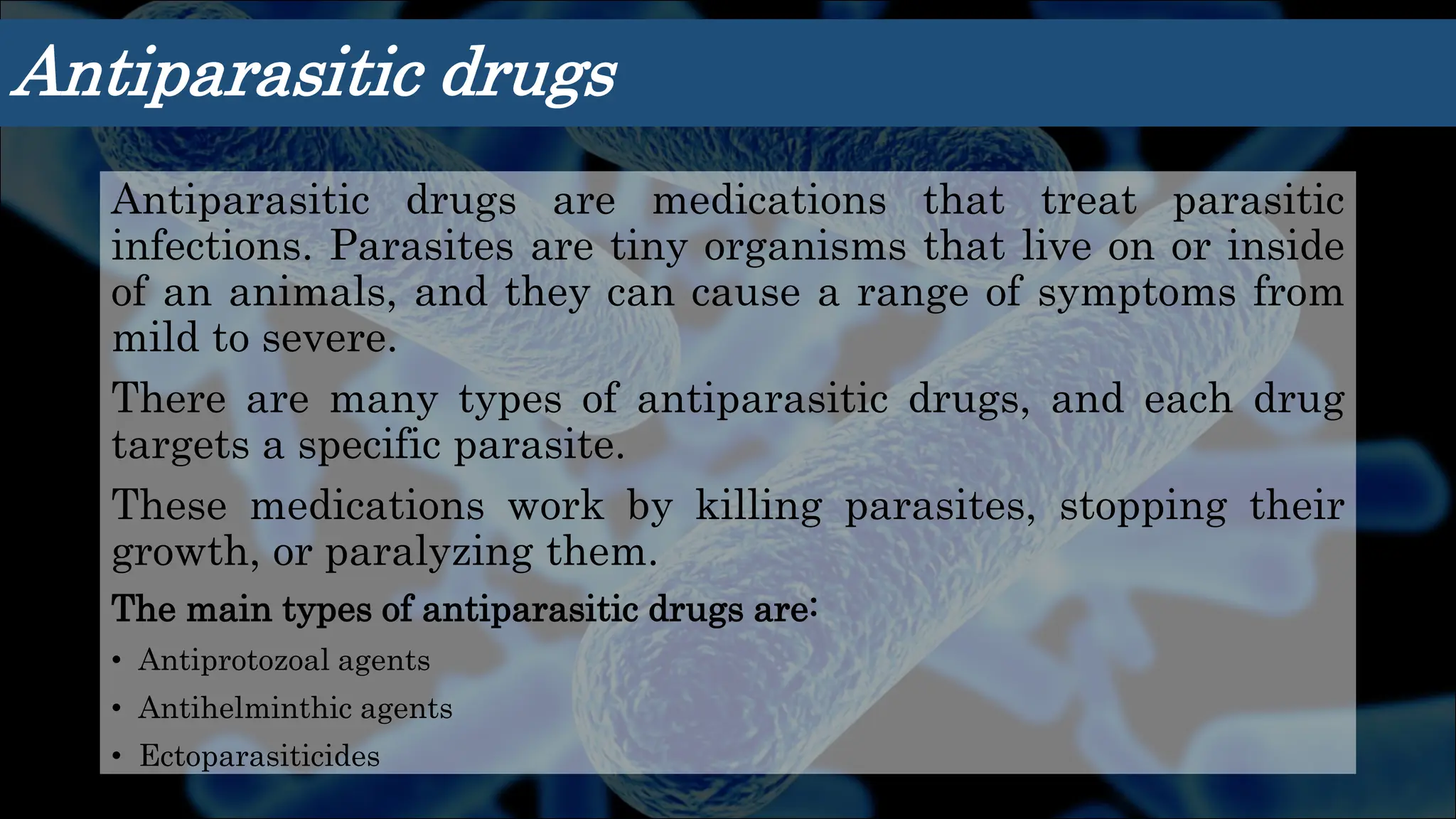 Antiparasitic drugs

Antiparasitic drugs are medications that treat parasitic infections. Parasites are tiny organisms that live on or inside of an animals, and they can cause a range of symptoms from mild to severe.

There are many types of antiparasitic drugs, and each drug targets a specific parasite.

These medications work by killing parasites, stopping their growth, or paralyzing them.

The main types of antiparasitic drugs are:

• Antiprotozoal agents
• Antihelminthic agents
• Ectoparasiticides